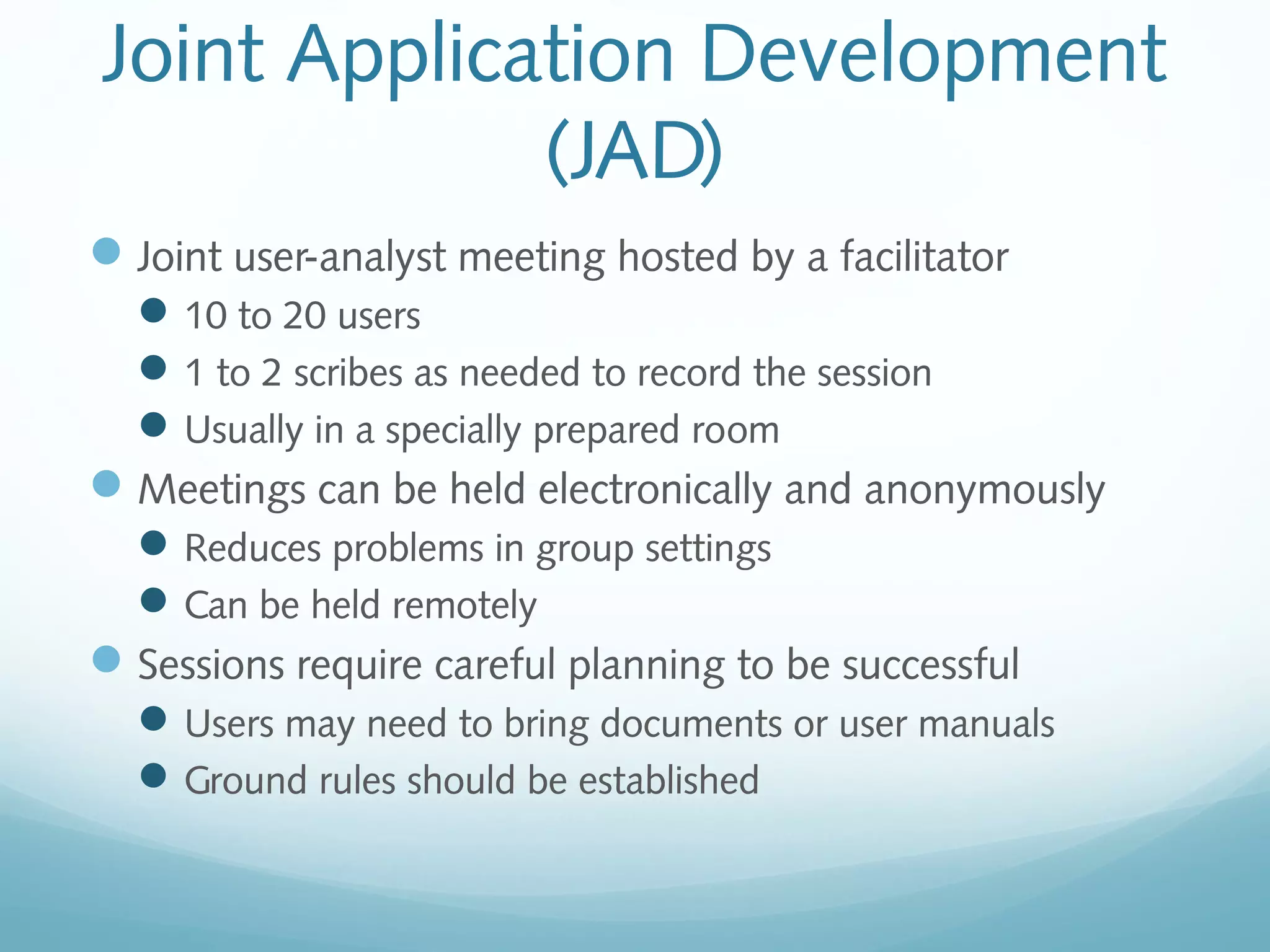 Joint Application Development (JAD)

- Joint user-analyst meeting hosted by a facilitator
  - 10 to 20 users
  - 1 to 2 scribes as needed to record the session
  - Usually in a specially prepared room
- Meetings can be held electronically and anonymously
  - Reduces problems in group settings
  - Can be held remotely
- Sessions require careful planning to be successful
  - Users may need to bring documents or user manuals
  - Ground rules should be established